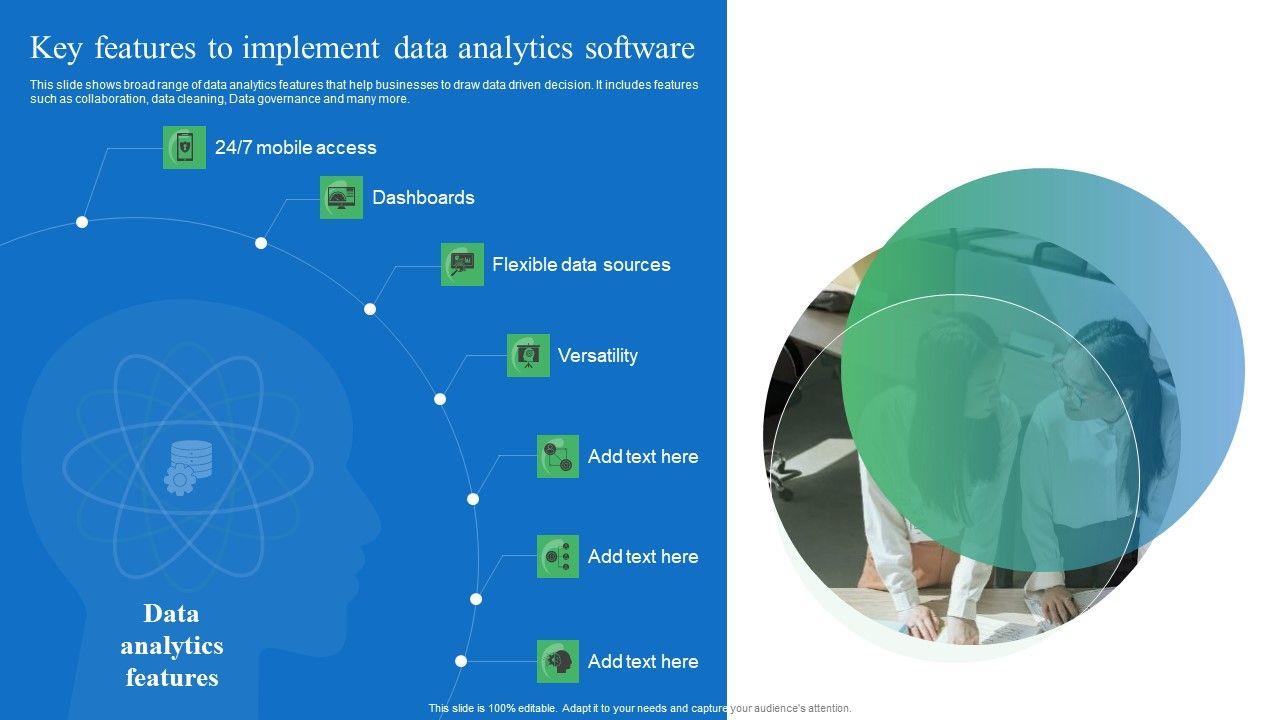 Key features to implement data analytics software

This slide shows broad range of data analytics features that help businesses to draw data driven decision. It includes features such as collaboration, data cleaning, Data governance and many more.

24/7 mobile access

Dashboards

Flexible data sources

Versatility

Add text here

Add text here

Add text here

Data analytics features

This slide is 100% editable. Adapt it to your needs and capture your audience's attention.